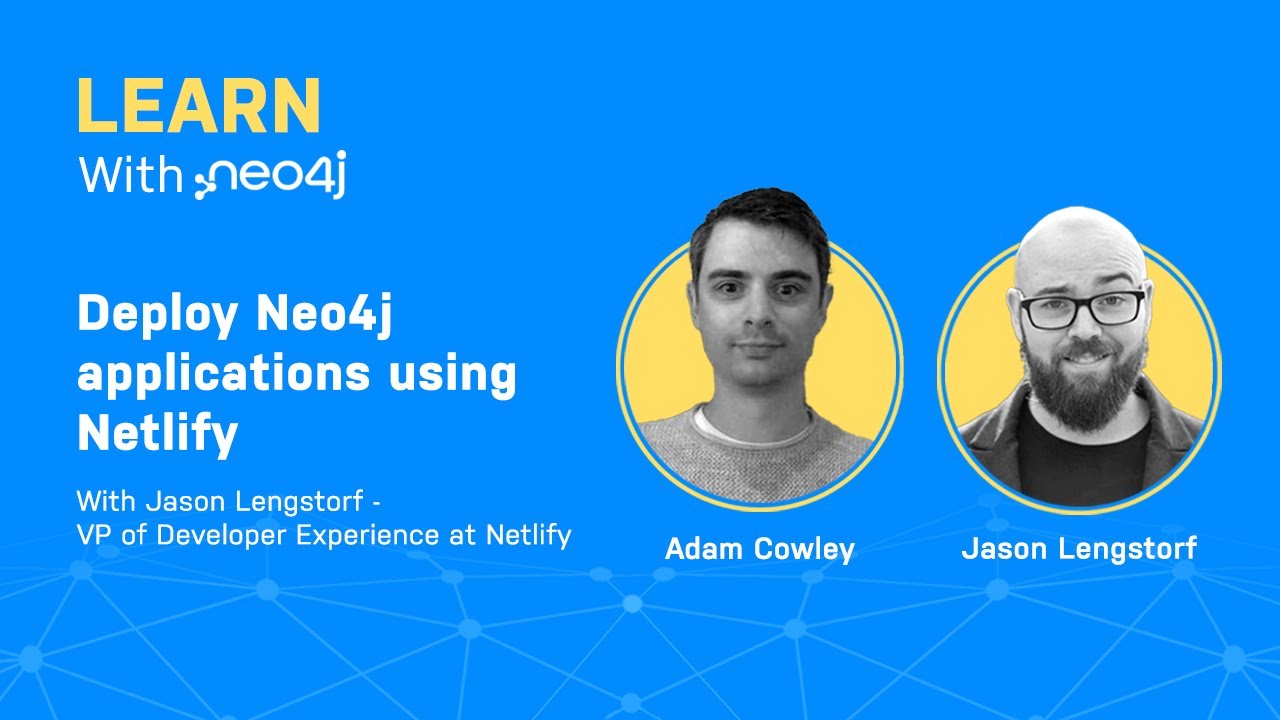 LEARN
With neo4j

Deploy Neo4j applications using Netlify

With Jason Lengstorf - VP of Developer Experience at Netlify

Adam Cowley

Jason Lengstorf